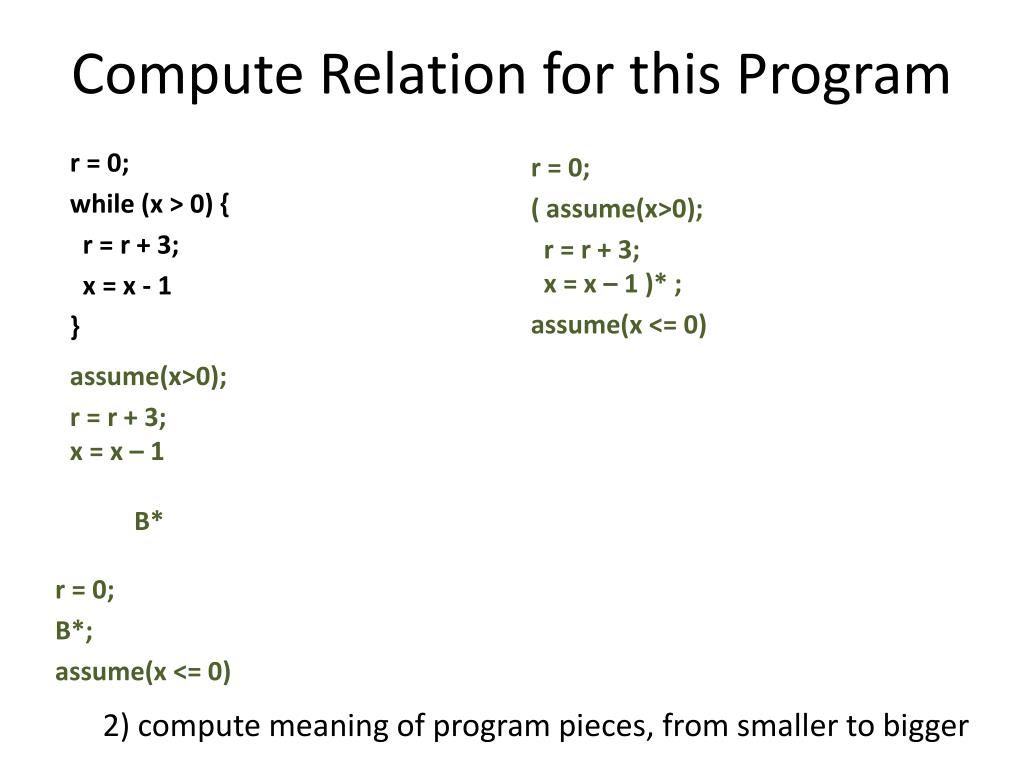 Compute Relation for this Program

r = 0;
while (x > 0) {
r = r + 3;
x = x - 1
}

assume(x>0);
r = r + 3;
x = x – 1

B*

r = 0;
B*;
assume(x <= 0)

r = 0;
( assume(x>0);
r = r + 3;
x = x – 1 )* ;
assume(x <= 0)

2) compute meaning of program pieces, from smaller to bigger